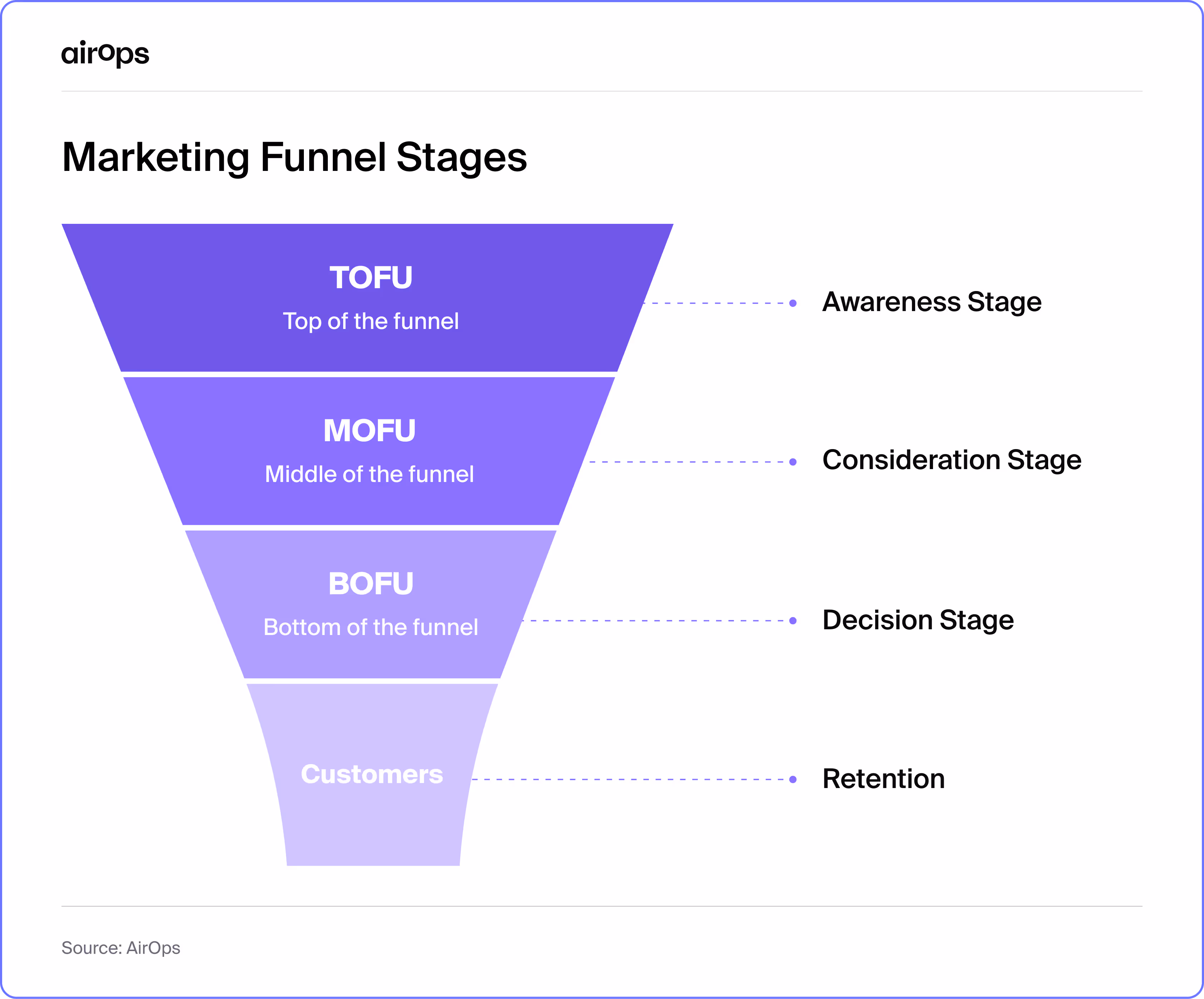 airOps

Marketing Funnel Stages

TOFU
Top of the funnel

Awareness Stage

MOFU
Middle of the funnel

Consideration Stage

BOFU
Bottom of the funnel

Decision Stage

Customers

Retention

Source: AirOps